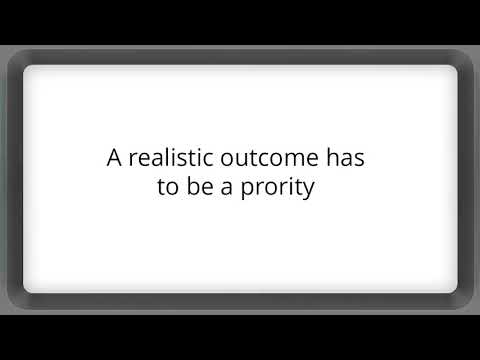 A realistic outcome has to be a prority